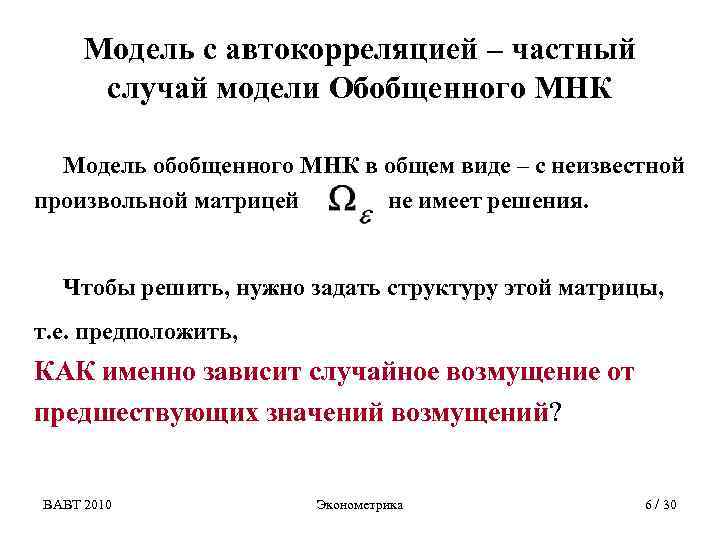 Модель с автокорреляцией – частный случай модели Обобщенного МНК

Модель обобщенного МНК в общем виде – с неизвестной произвольной матрицей $\Omega_{\varepsilon}$ не имеет решения.

Чтобы решить, нужно задать структуру этой матрицы,

т.е. предположить,

КАК именно зависит случайное возмущение от предшествующих значений возмущений?

ВАВТ 2010

Эконометрика

6 / 30